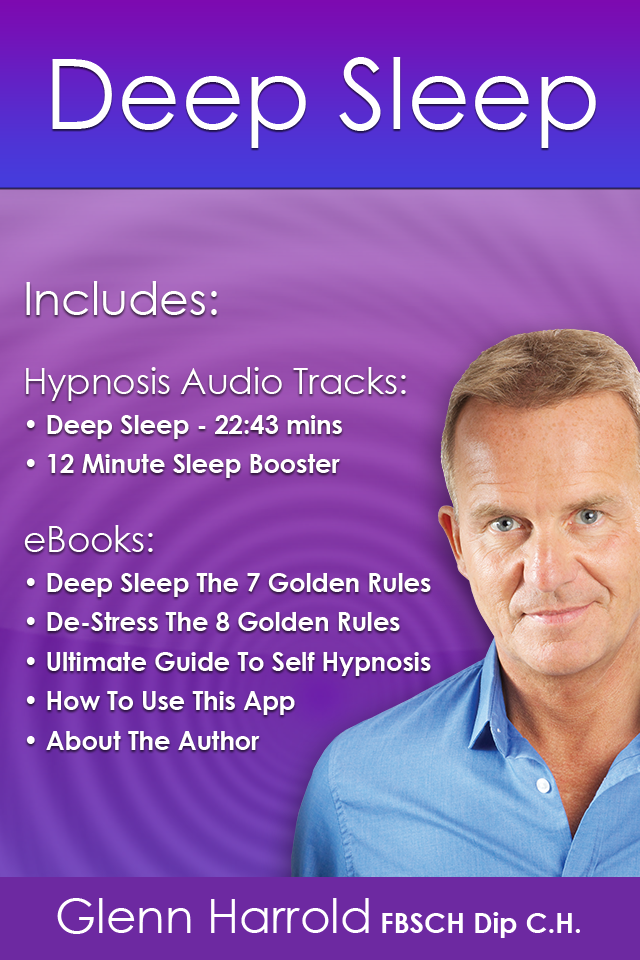 Deep Sleep

Includes:

Hypnosis Audio Tracks:
• Deep Sleep - 22:43 mins
• 12 Minute Sleep Booster

eBooks:
• Deep Sleep The 7 Golden Rules
• De-Stress The 8 Golden Rules
• Ultimate Guide To Self Hypnosis
• How To Use This App
• About The Author

Glenn Harrold FBSCH Dip C.H.